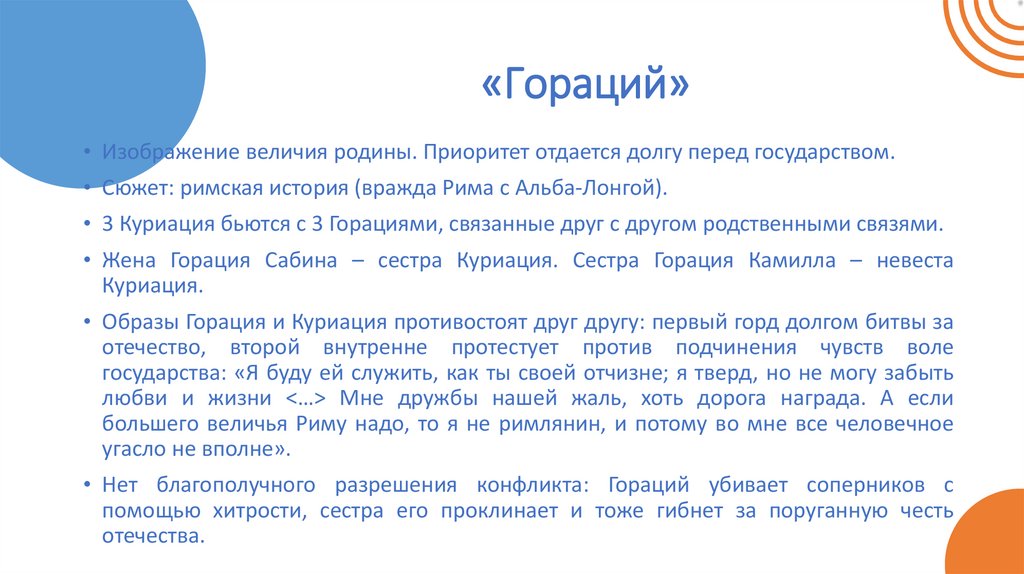 «Гораций»

• Изображение величия родины. Приоритет отдается долгу перед государством.

• Сюжет: римская история (вражда Рима с Альба-Лонгой).

• 3 Куриация бьются с 3 Горациями, связанные друг с другом родственными связями.

• Жена Горация Сабина – сестра Куриация. Сестра Горация Камилла – невеста Куриация.

• Образы Горация и Куриация противостоят друг другу: первый горд долгом битвы за отечество, второй внутренне протестует против подчинения чувств воле государства: «Я буду ей служить, как ты своей отчизне; я тверд, но не могу забыть любви и жизни <…> Мне дружбы нашей жаль, хоть дорога награда. А если большего величья Риму надо, то я не римлянин, и потому во мне все человечное угасло не вполне».

• Нет благополучного разрешения конфликта: Гораций убивает соперников с помощью хитрости, сестра его проклинает и тоже гибнет за поруганную честь отечества.